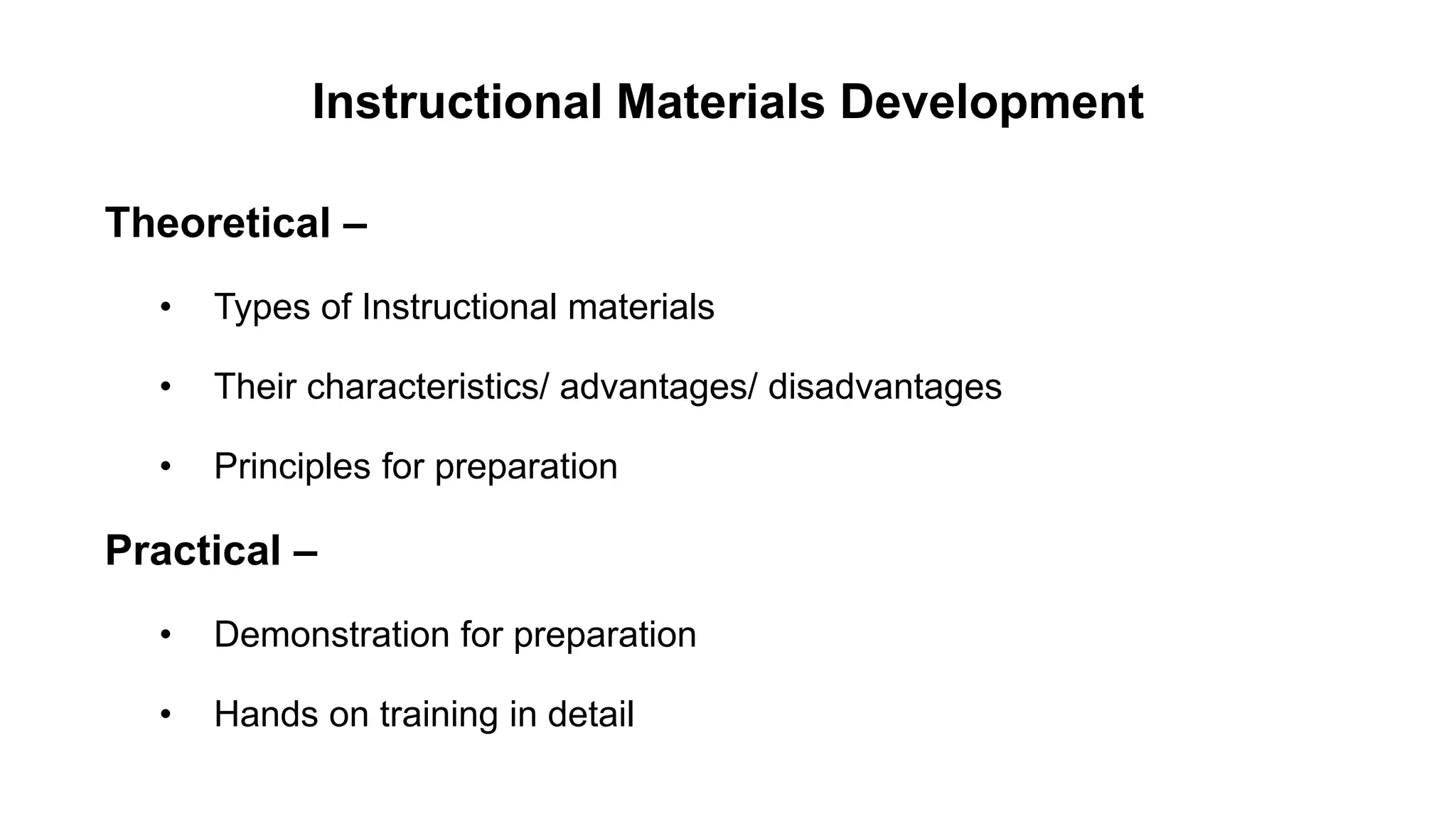 Instructional Materials Development

Theoretical –

• Types of Instructional materials

• Their characteristics/ advantages/ disadvantages

• Principles for preparation

Practical –

• Demonstration for preparation

• Hands on training in detail